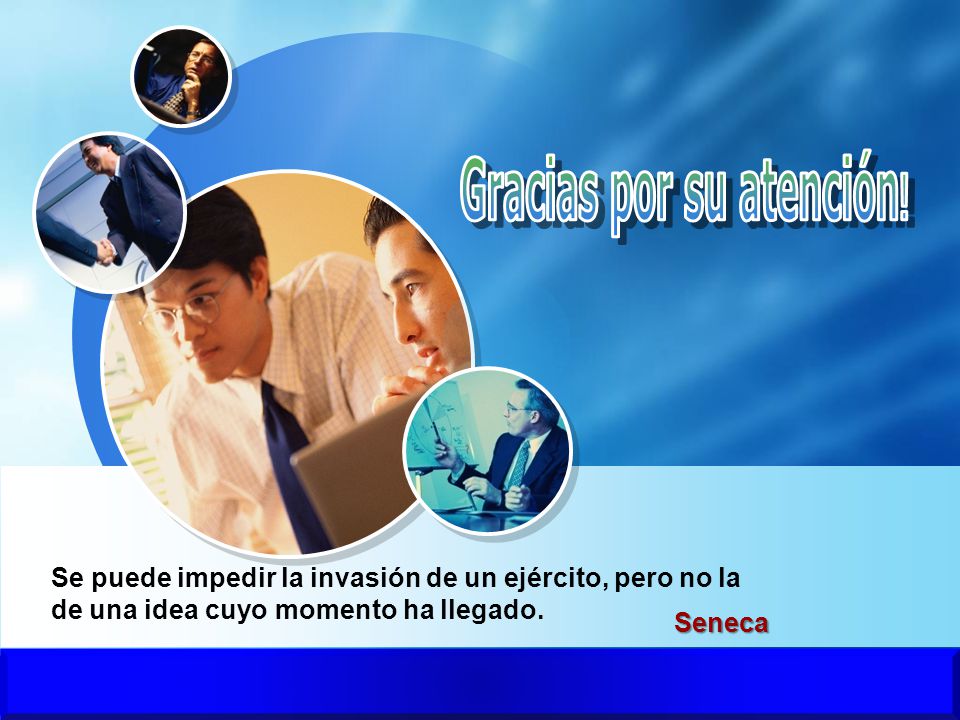 Gracias por su atención!

Se puede impedir la invasión de un ejército, pero no la de una idea cuyo momento ha llegado.

Seneca